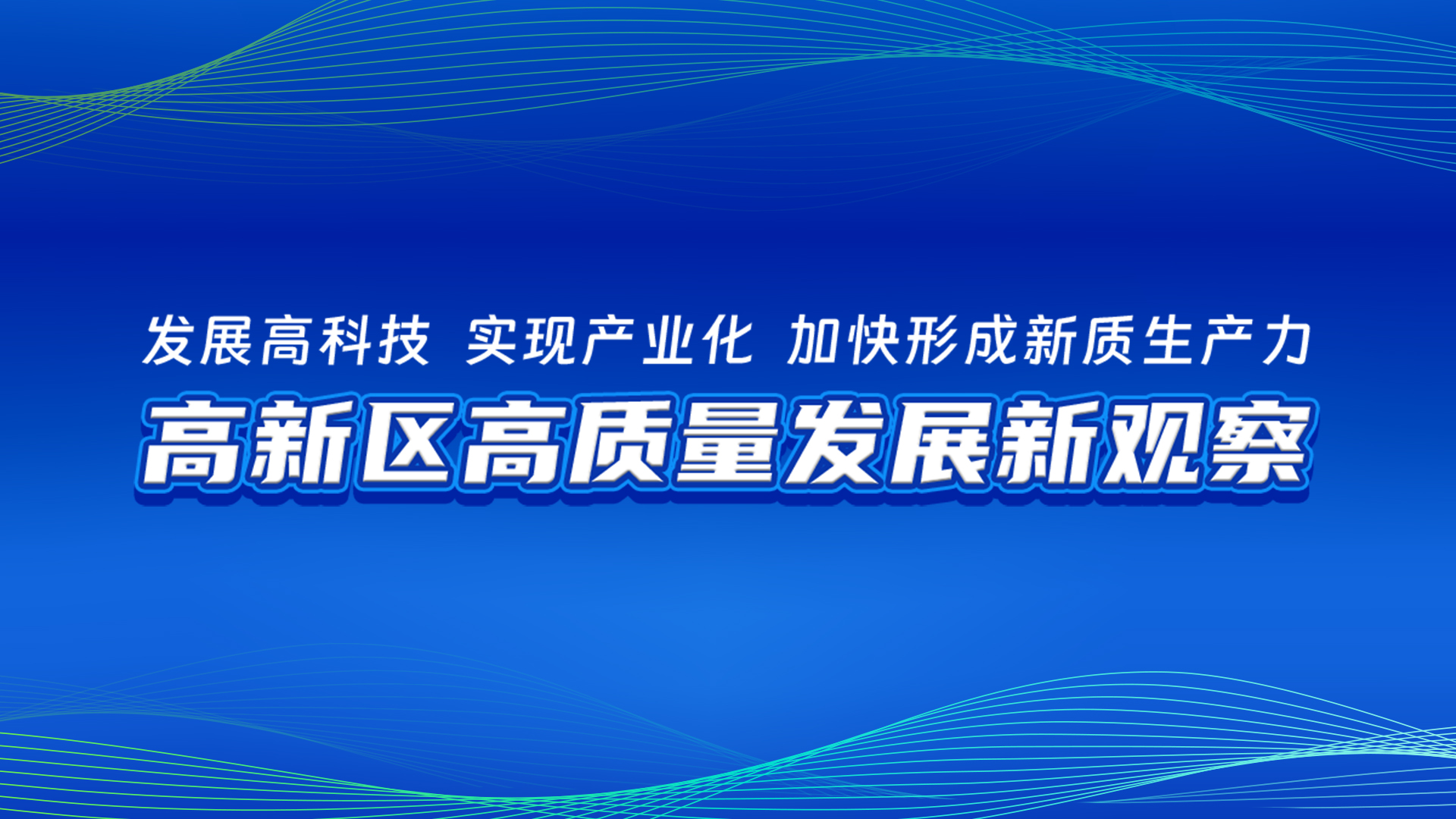 发展高科技 实现产业化 加快形成新质生产力

高新区高质量发展新观察